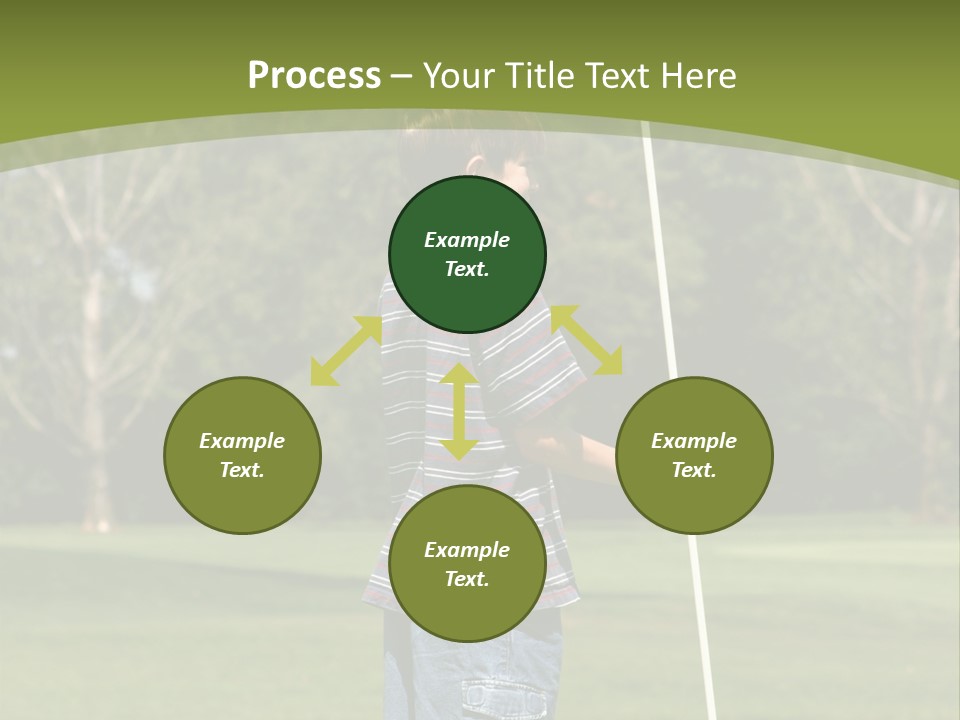 Process – Your Title Text Here

Example Text.

Example Text.

Example Text.

Example Text.